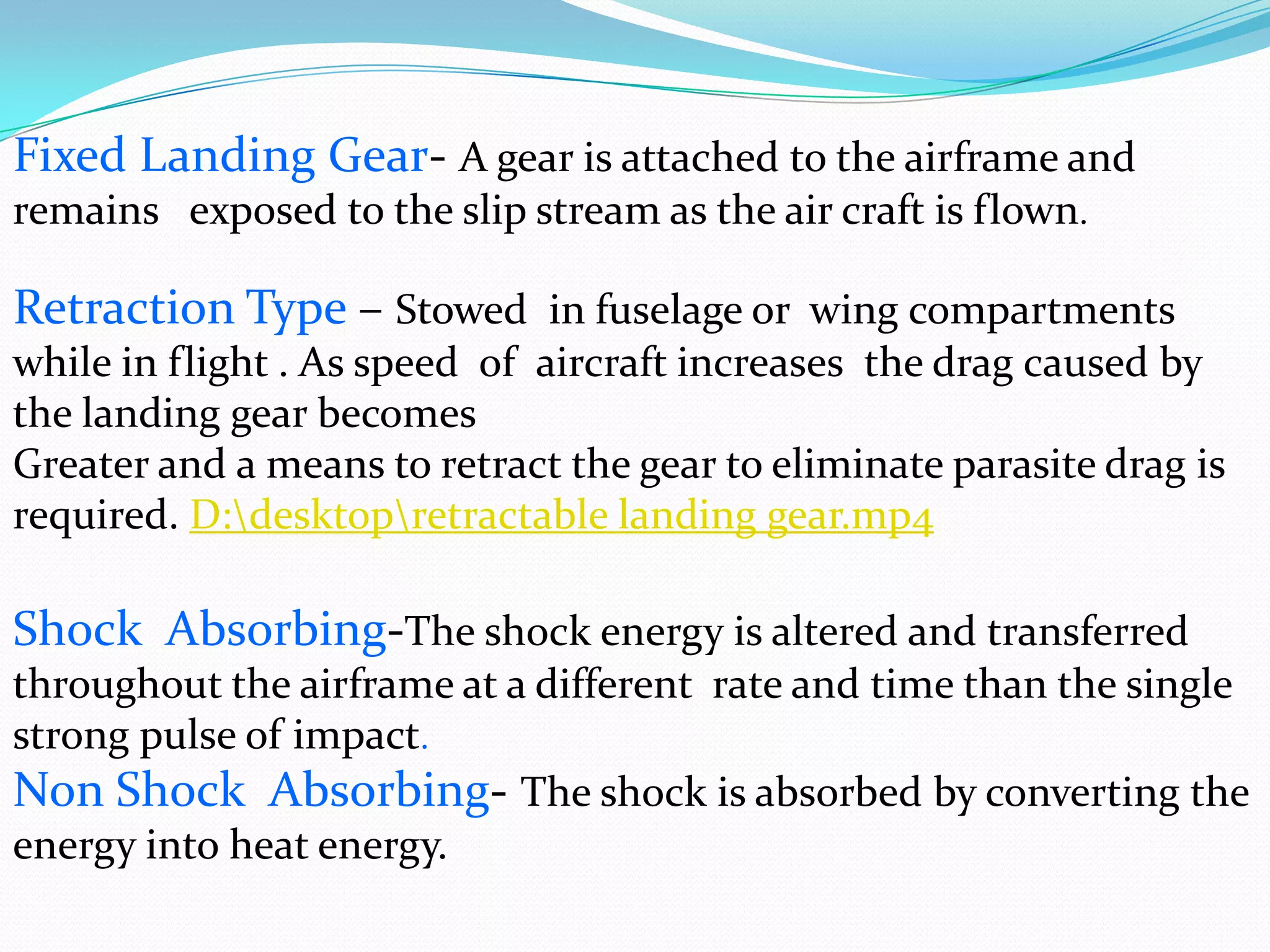 Fixed Landing Gear- A gear is attached to the airframe and remains exposed to the slip stream as the air craft is flown.

Retraction Type – Stowed in fuselage or wing compartments while in flight . As speed of aircraft increases the drag caused by the landing gear becomes
Greater and a means to retract the gear to eliminate parasite drag is required. D:\desktop\retractable landing gear.mp4

Shock Absorbing-The shock energy is altered and transferred throughout the airframe at a different rate and time than the single strong pulse of impact.
Non Shock Absorbing- The shock is absorbed by converting the energy into heat energy.